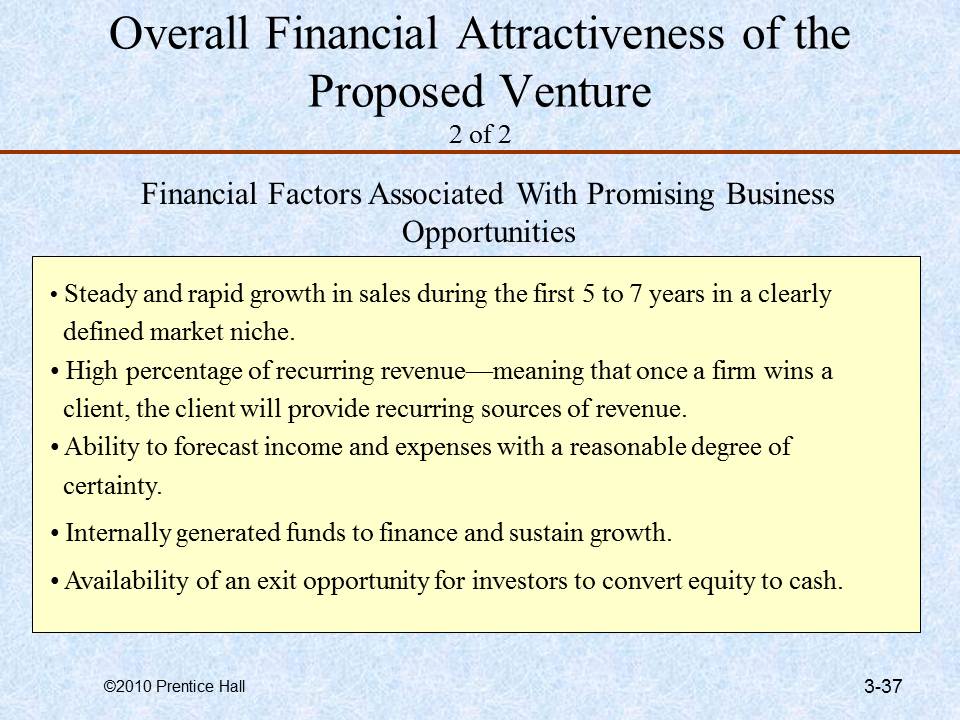 Overall Financial Attractiveness of the Proposed Venture
2 of 2

Financial Factors Associated With Promising Business Opportunities

• Steady and rapid growth in sales during the first 5 to 7 years in a clearly defined market niche.

• High percentage of recurring revenue—meaning that once a firm wins a client, the client will provide recurring sources of revenue.

• Ability to forecast income and expenses with a reasonable degree of certainty.

• Internally generated funds to finance and sustain growth.

• Availability of an exit opportunity for investors to convert equity to cash.

©2010 Prentice Hall

3-37